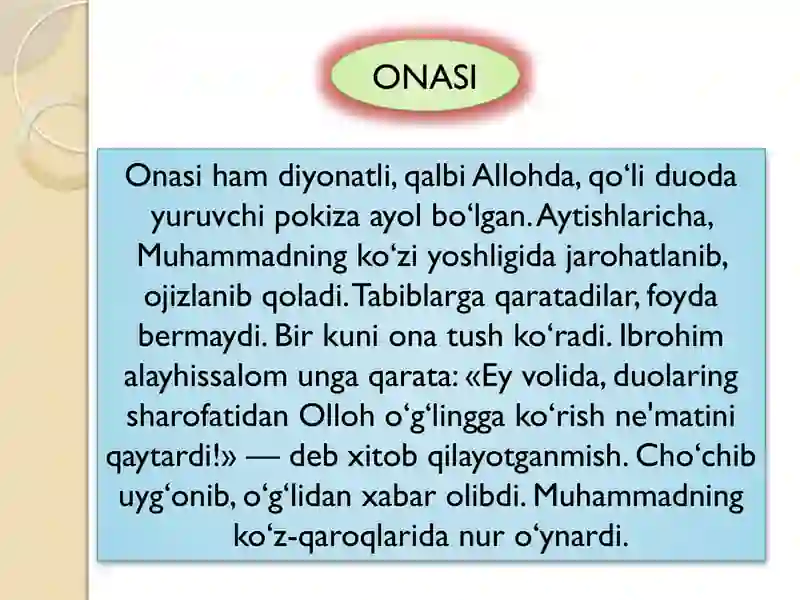 ONASI

Onasi ham diyonatli, qalbi Allohda, qo‘li duoda yuruvchi pokiza ayol bo‘lgan. Aytishlaricha, Muhammadning ko‘zi yoshligida jarohatlanib, ojizlanib qoladi. Tabiblarga qaratadilar, foyda bermaydi. Bir kuni ona tush ko‘radi. Ibrohim alayhissalom unga qarata: «Ey volida, duolaring sharofatidan Olloh o‘g‘lingga ko‘rish ne'matini qaytardi!» — deb xitob qilayotganmish. Cho‘chib uyg‘onib, o‘g‘lidan xabar olibdi. Muhammadning ko‘z-qaroqlarida nur o‘ynardi.